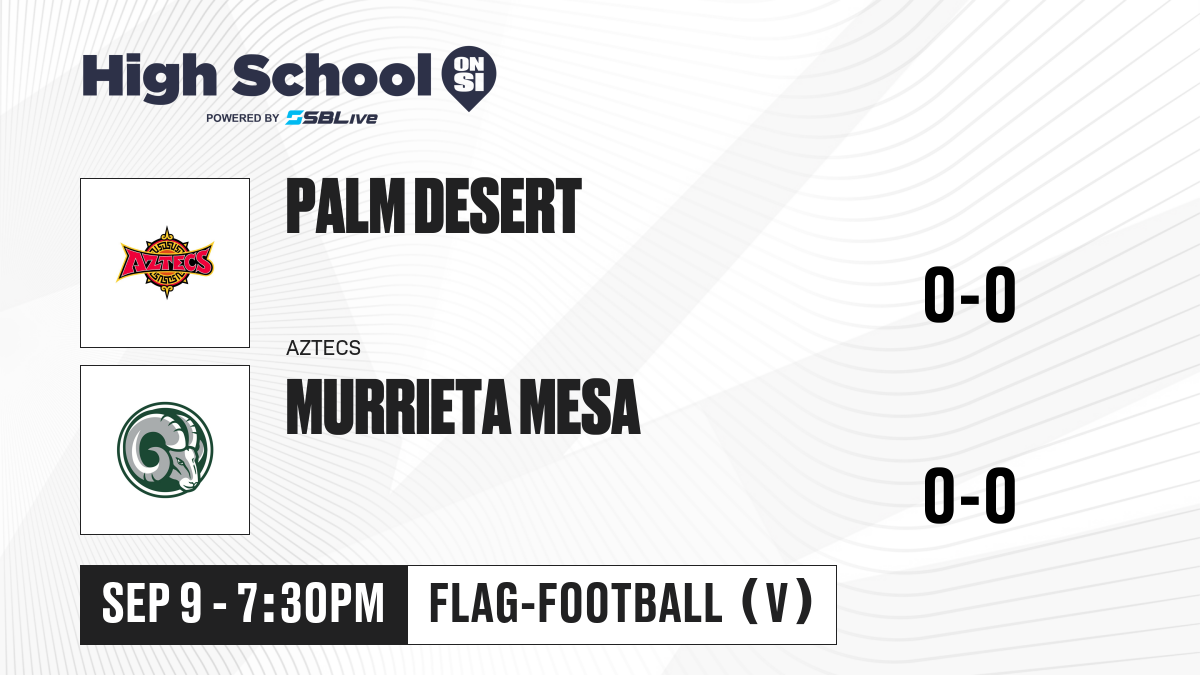 High School ON SI
POWERED BY SBLive

AZTECS

PALM DESERT

0-0

AZTECS

MURRIETA MESA

0-0

SEP 9 - 7:30PM

FLAG-FOOTBALL (V)